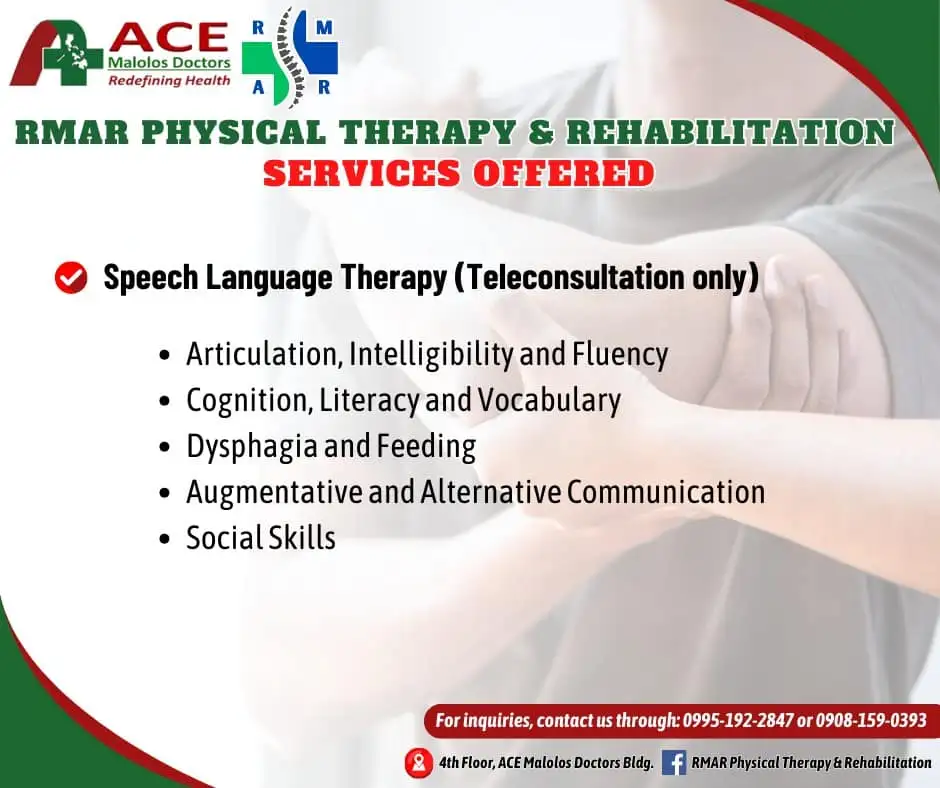 ACE
Malolos Doctors
Redefining Health

R M
A R

RMAR PHYSICAL THERAPY & REHABILITATION
SERVICES OFFERED

Speech Language Therapy (Teleconsultation only)

• Articulation, Intelligibility and Fluency
• Cognition, Literacy and Vocabulary
• Dysphagia and Feeding
• Augmentative and Alternative Communication
• Social Skills

For inquiries, contact us through: 0995-192-2847 or 0908-159-0393

4th Floor, ACE Malolos Doctors Bldg. RMAR Physical Therapy & Rehabilitation